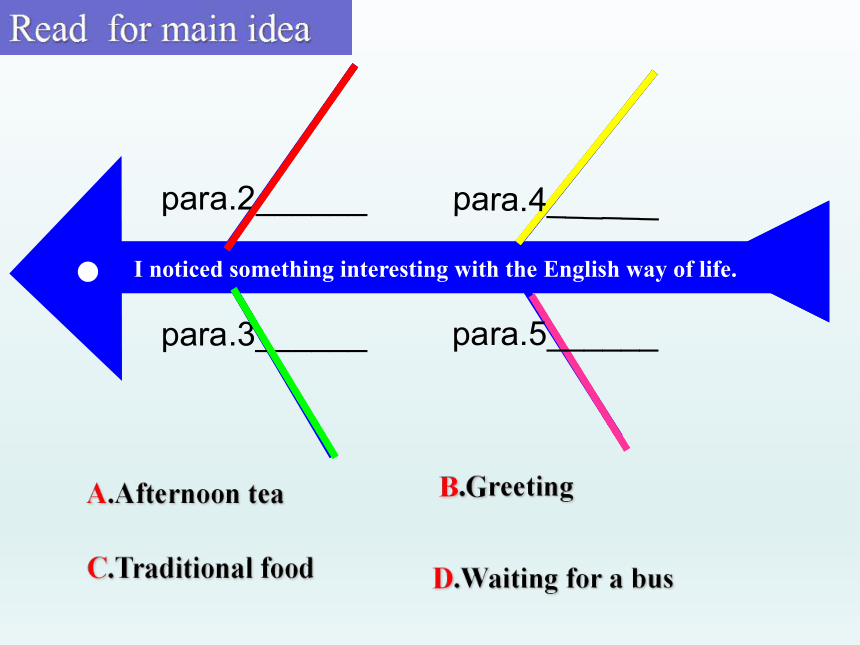 Read for main idea

para.2______

para.4______

I noticed something interesting with the English way of life.

para.3______

para.5______

A.Afternoon tea

B.Greeting

C.Traditional food

D.Waiting for a bus